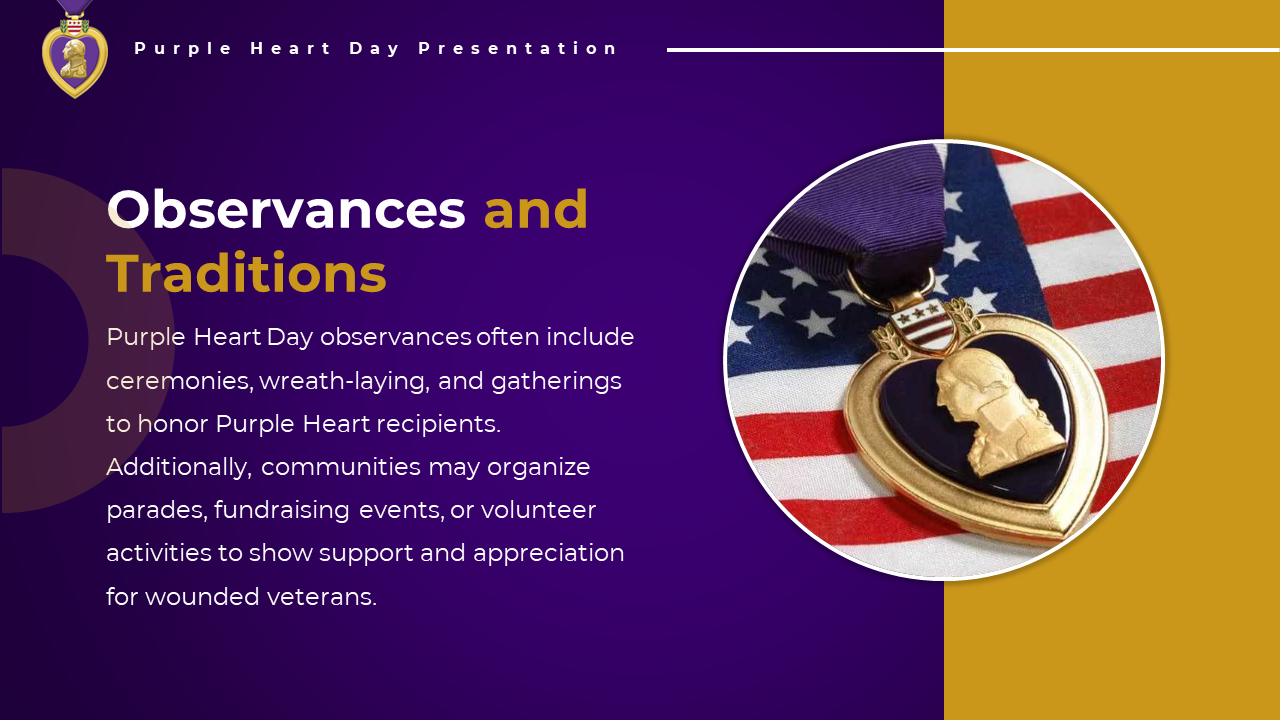 Purple Heart Day Presentation

Observances and Traditions

Purple Heart Day observances often include ceremonies, wreath-laying, and gatherings to honor Purple Heart recipients. Additionally, communities may organize parades, fundraising events, or volunteer activities to show support and appreciation for wounded veterans.